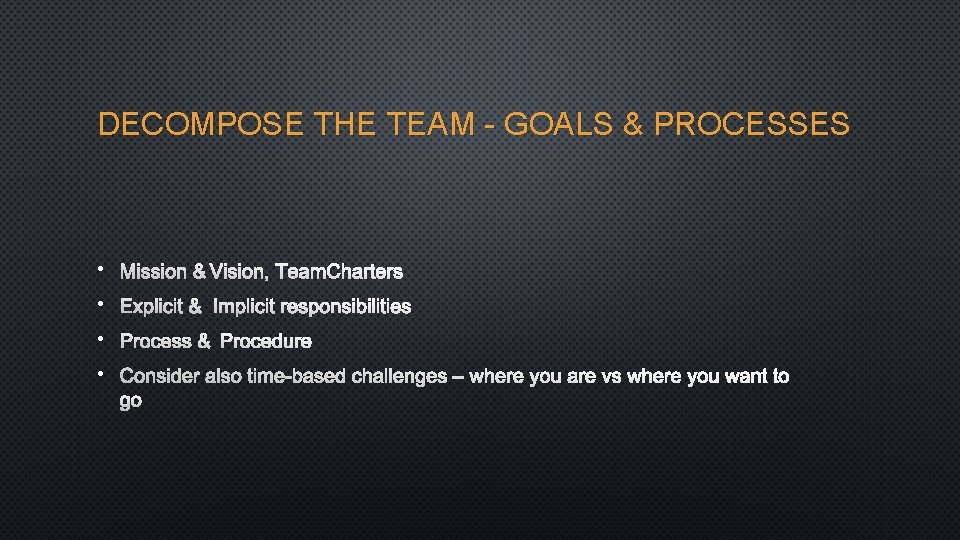 DECOMPOSE THE TEAM - GOALS & PROCESSES

• Mission & Vision, TeamCharters
• Explicit & Implicit responsibilities
• Process & Procedure
• Consider also time-based challenges – where you are vs where you want to go